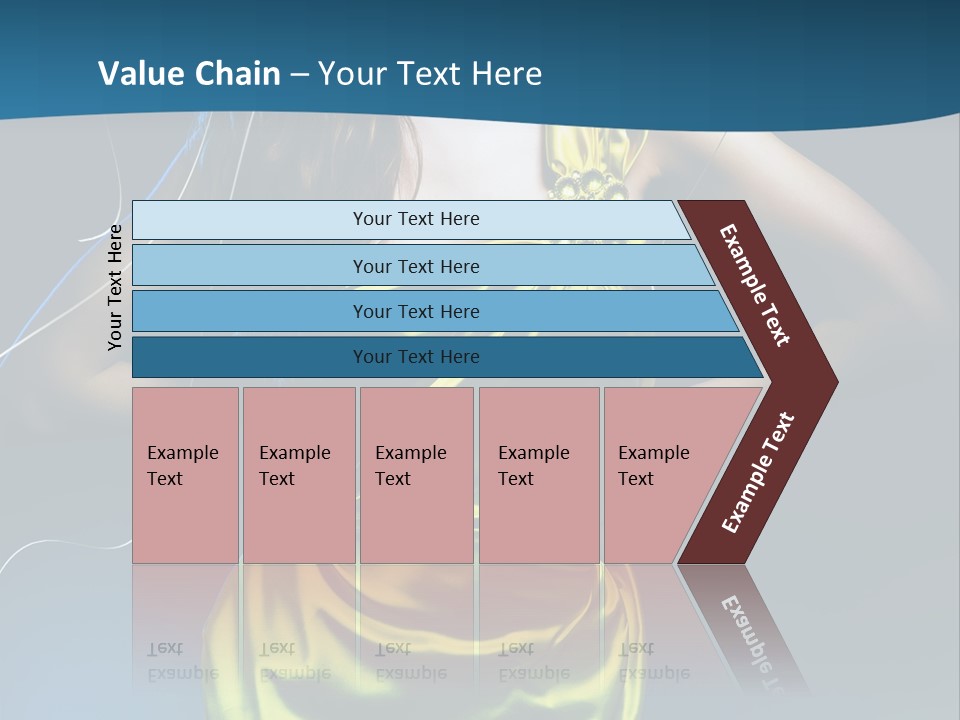 Value Chain – Your Text Here

Your Text Here

Your Text Here

Your Text Here

Your Text Here

Your Text Here

Example Text

Example Text

Example Text

Example Text

Example Text

Example Text

Example Text